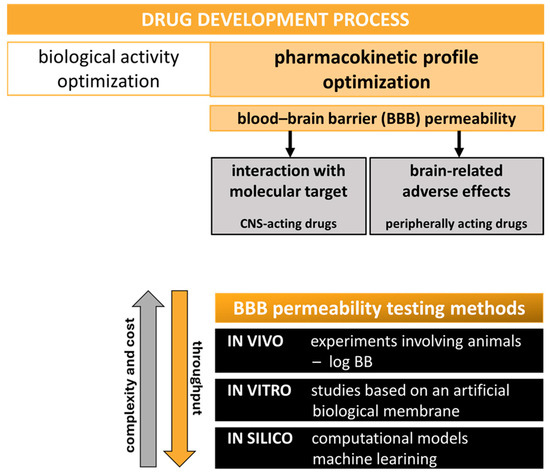 DRUG DEVELOPMENT PROCESS

biological activity optimization

pharmacokinetic profile optimization

blood–brain barrier (BBB) permeability

interaction with molecular target

CNS-acting drugs

brain-related adverse effects

peripherally acting drugs

complexity and cost

throughput

BBB permeability testing methods

IN VIVO experiments involving animals – log BB

IN VITRO studies based on an artificial biological membrane

IN SILICO computational models machine learning